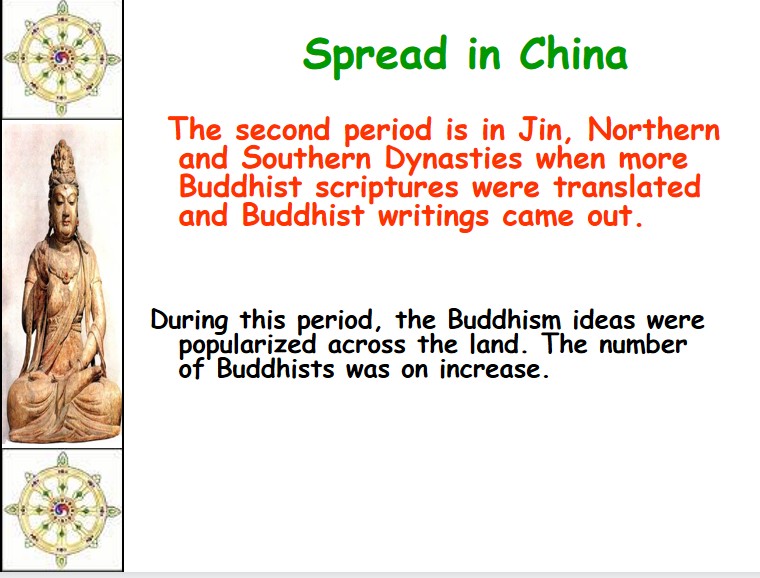 Spread in China

The second period is in Jin, Northern and Southern Dynasties when more Buddhist scriptures were translated and Buddhist writings came out.

During this period, the Buddhism ideas were popularized across the land. The number of Buddhists was on increase.